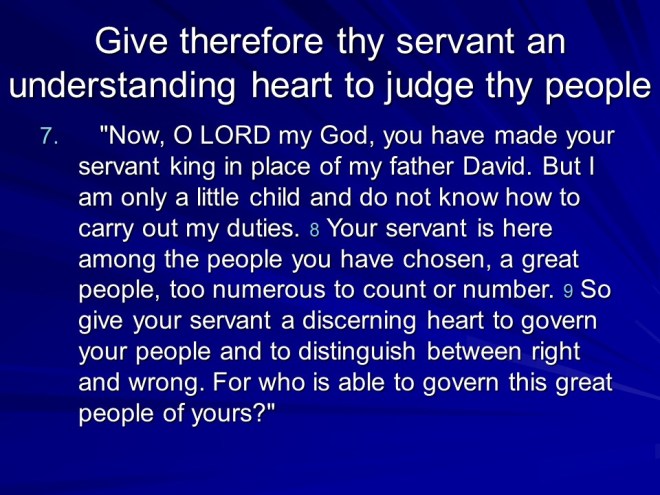 Give therefore thy servant an understanding heart to judge thy people

7. "Now, O LORD my God, you have made your servant king in place of my father David. But I am only a little child and do not know how to carry out my duties. 8 Your servant is here among the people you have chosen, a great people, too numerous to count or number. 9 So give your servant a discerning heart to govern your people and to distinguish between right and wrong. For who is able to govern this great people of yours?"